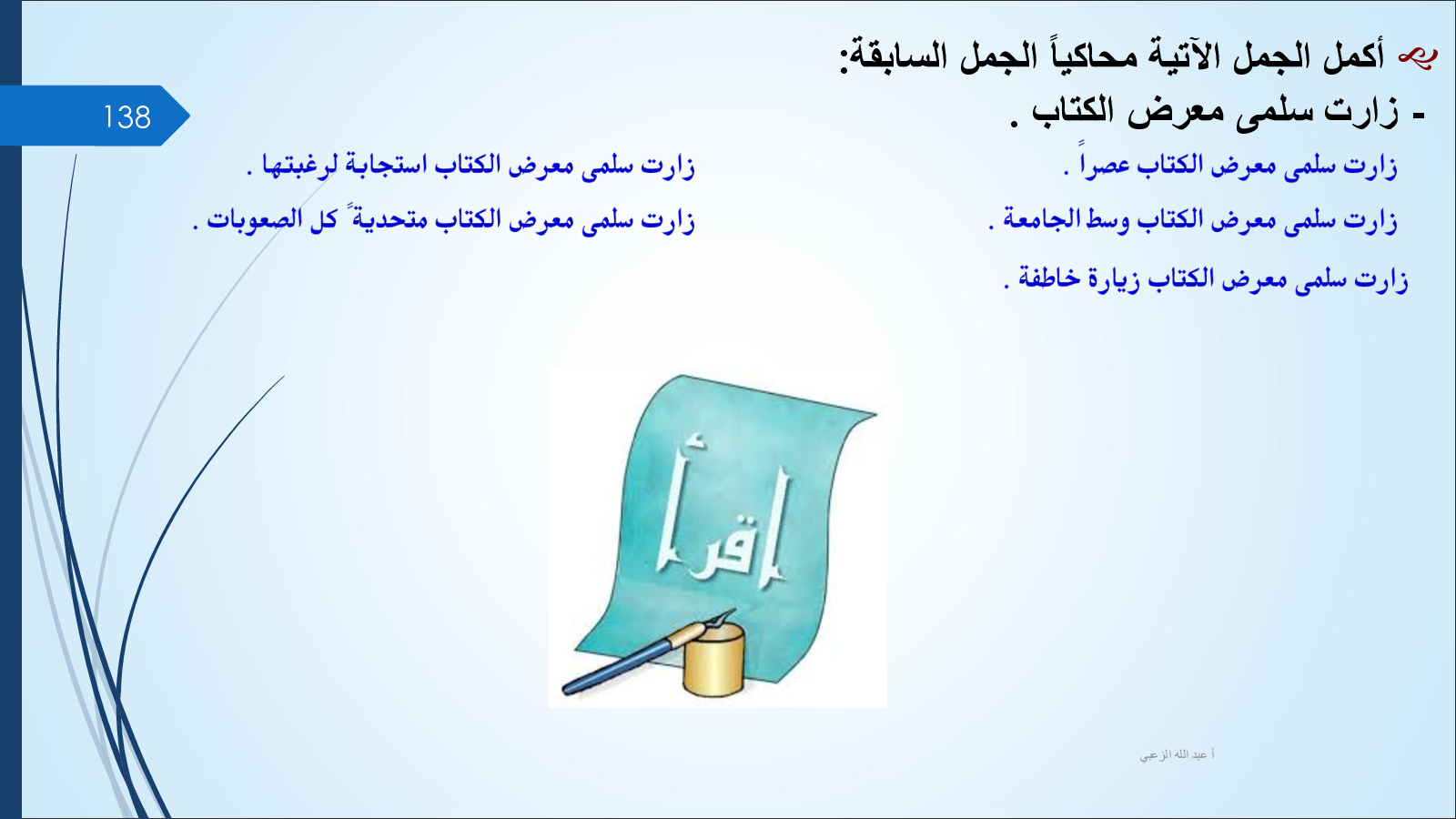 138

أكمل الجمل الآتية محاكياً الجمل السابقة:
- زارت سلمى معرض الكتاب .

زارت سلمى معرض الكتاب عصراً .
زارت سلمى معرض الكتاب وسط الجامعة .
زارت سلمى معرض الكتاب زيارة خاطفة .

زارت سلمى معرض الكتاب استجابة لرغبتها .
زارت سلمى معرض الكتاب متحديةً كل الصعوبات .

اقرأ

أ عبد الله الزعبي